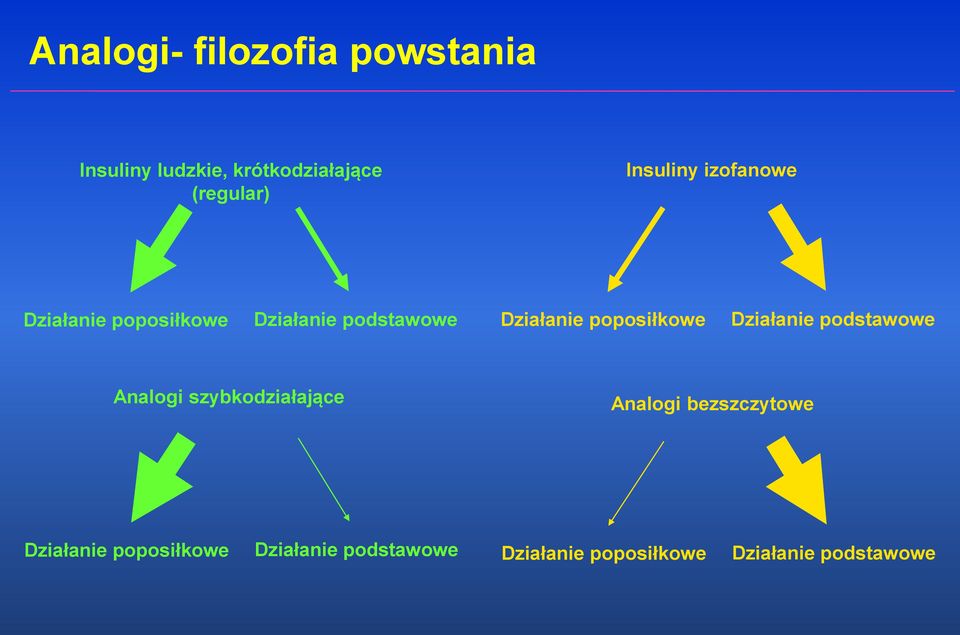 Analogi- filozofia powstania

Insuliny ludzkie, krótkodziałające (regular)

Działanie poposiłkowe

Działanie podstawowe

Analogi szybkodziałające

Działanie poposiłkowe

Działanie podstawowe

Insuliny izofanowe

Działanie poposiłkowe

Działanie podstawowe

Analogi bezszczytowe

Działanie poposiłkowe

Działanie podstawowe